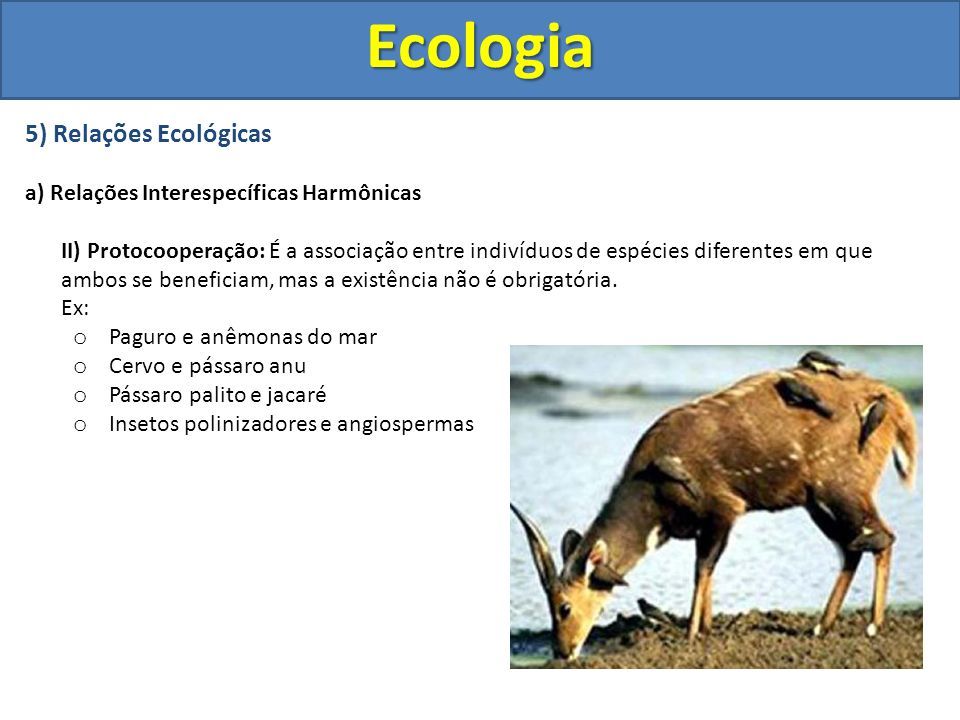 Ecologia

5) Relações Ecológicas

a) Relações Interespecíficas Harmônicas

II) Protocooperação: É a associação entre indivíduos de espécies diferentes em que ambos se beneficiam, mas a existência não é obrigatória.
Ex:
o Paguro e anêmonas do mar
o Cervo e pássaro anu
o Pássaro palito e jacaré
o Insetos polinizadores e angiospermas